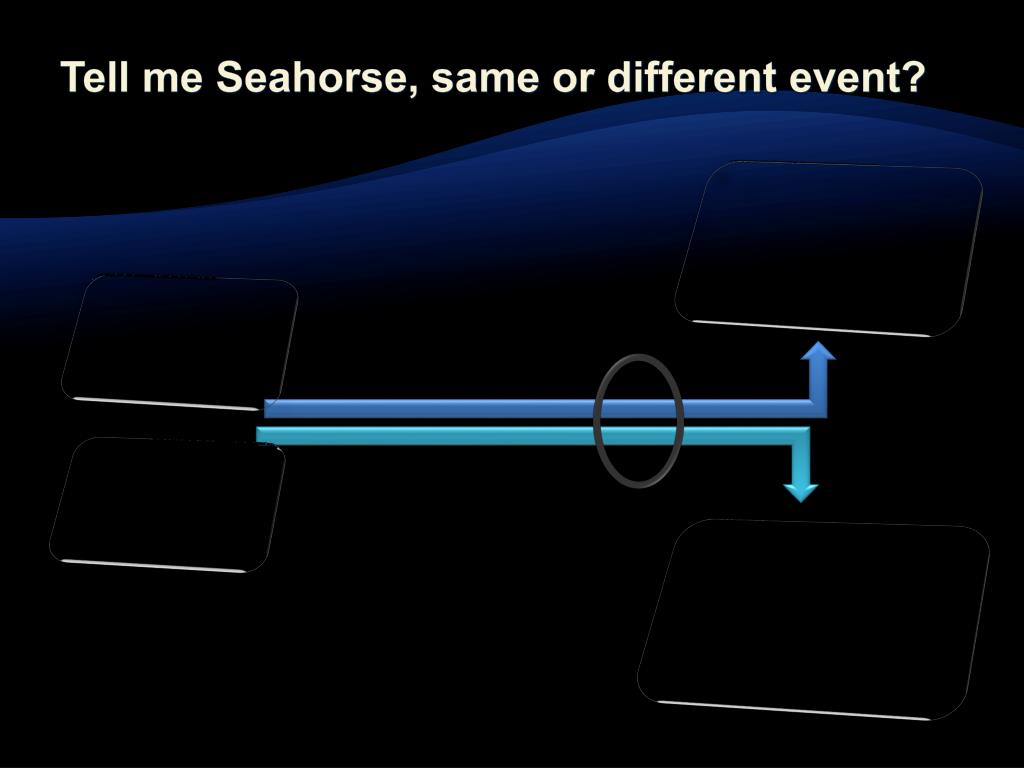 Tell me Seahorse, same or different event?